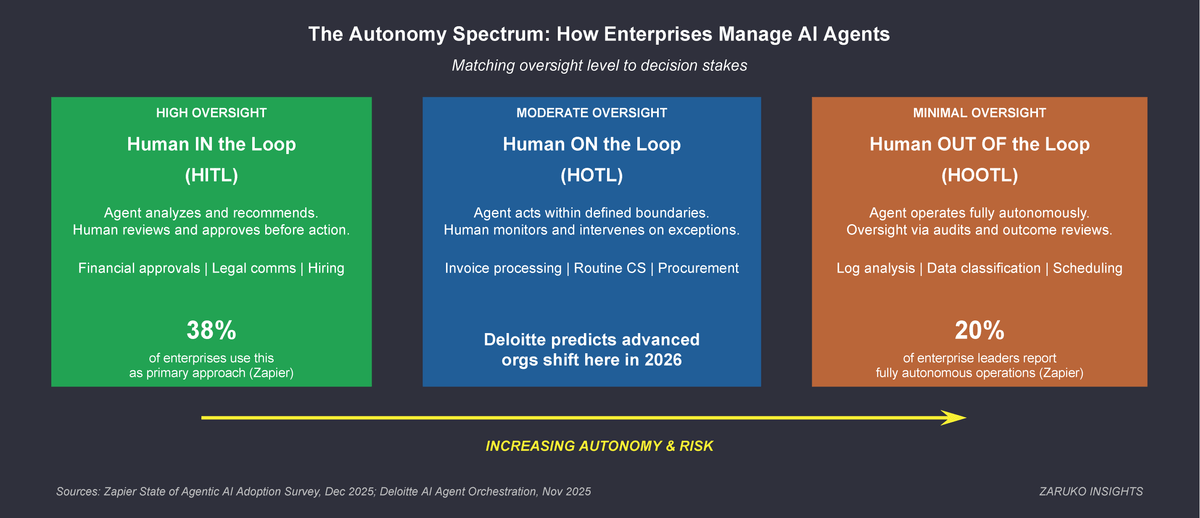 The Autonomy Spectrum: How Enterprises Manage AI Agents

Matching oversight level to decision stakes

HIGH OVERSIGHT

Human IN the Loop

(HITL)

Agent analyzes and recommends. Human reviews and approves before action.

Financial approvals | Legal comms | Hiring

38%

of enterprises use this as primary approach (Zapier)

MODERATE OVERSIGHT

Human ON the Loop

(HOTL)

Agent acts within defined boundaries. Human monitors and intervenes on exceptions.

Invoice processing | Routine CS | Procurement

Deloitte predicts advanced orgs shift here in 2026

MINIMAL OVERSIGHT

Human OUT OF the Loop

(HOOTL)

Agent operates fully autonomously. Oversight via audits and outcome reviews.

Log analysis | Data classification | Scheduling

20%

of enterprise leaders report fully autonomous operations (Zapier)

INCREASING AUTONOMY & RISK

Sources: Zapier State of Agentic AI Adoption Survey, Dec 2025; Deloitte AI Agent Orchestration, Nov 2025

ZARUKO INSIGHTS